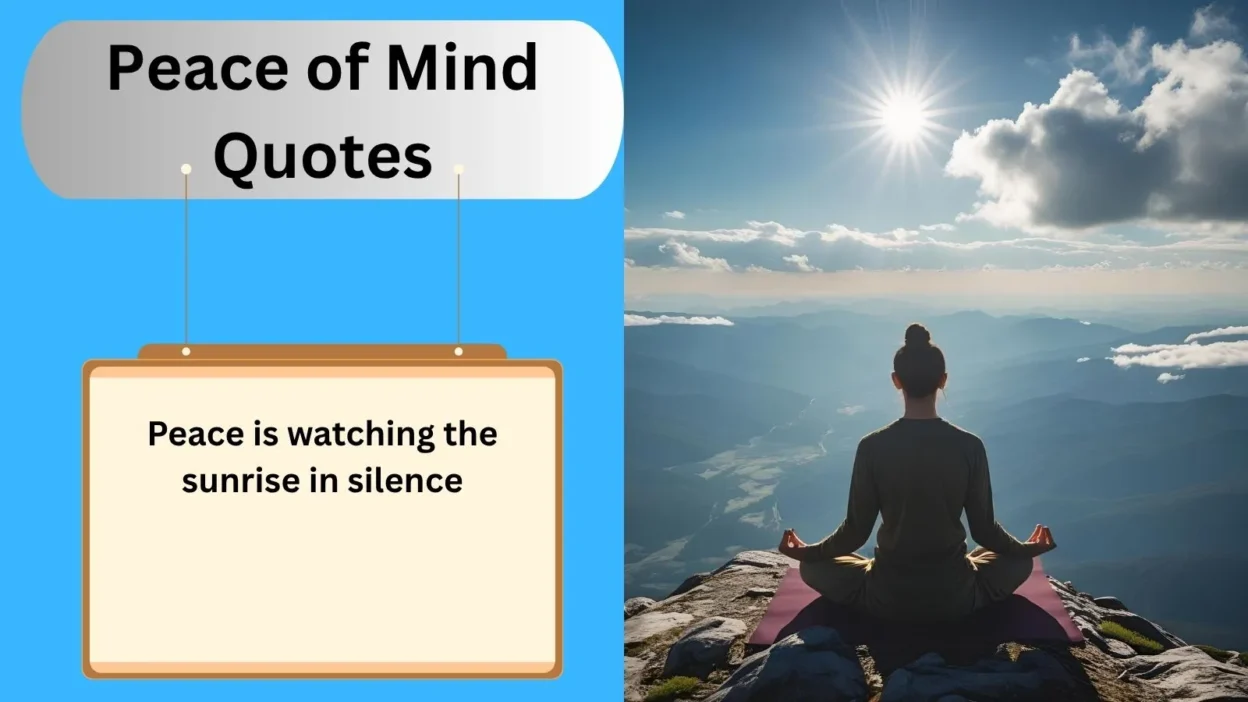 Peace of Mind Quotes

Peace is watching the sunrise in silence